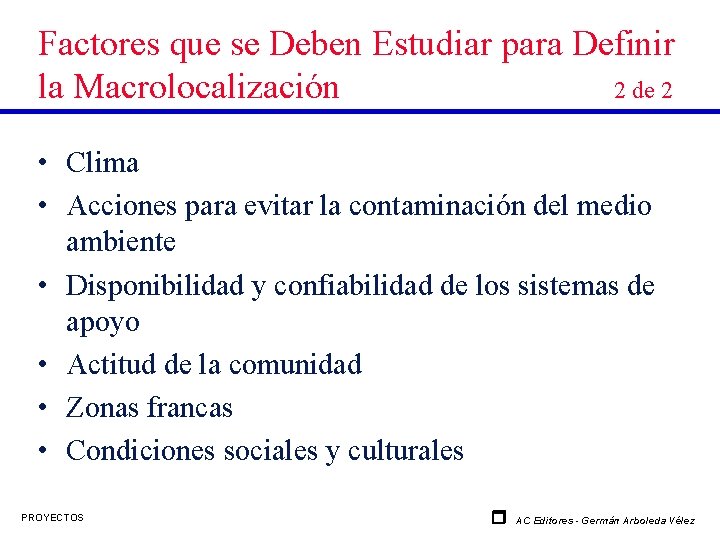 Factores que se Deben Estudiar para Definir la Macrolocalización 2 de 2

• Clima
• Acciones para evitar la contaminación del medio ambiente
• Disponibilidad y confiabilidad de los sistemas de apoyo
• Actitud de la comunidad
• Zonas francas
• Condiciones sociales y culturales

PROYECTOS

AC Editores - Germán Arboleda Vélez